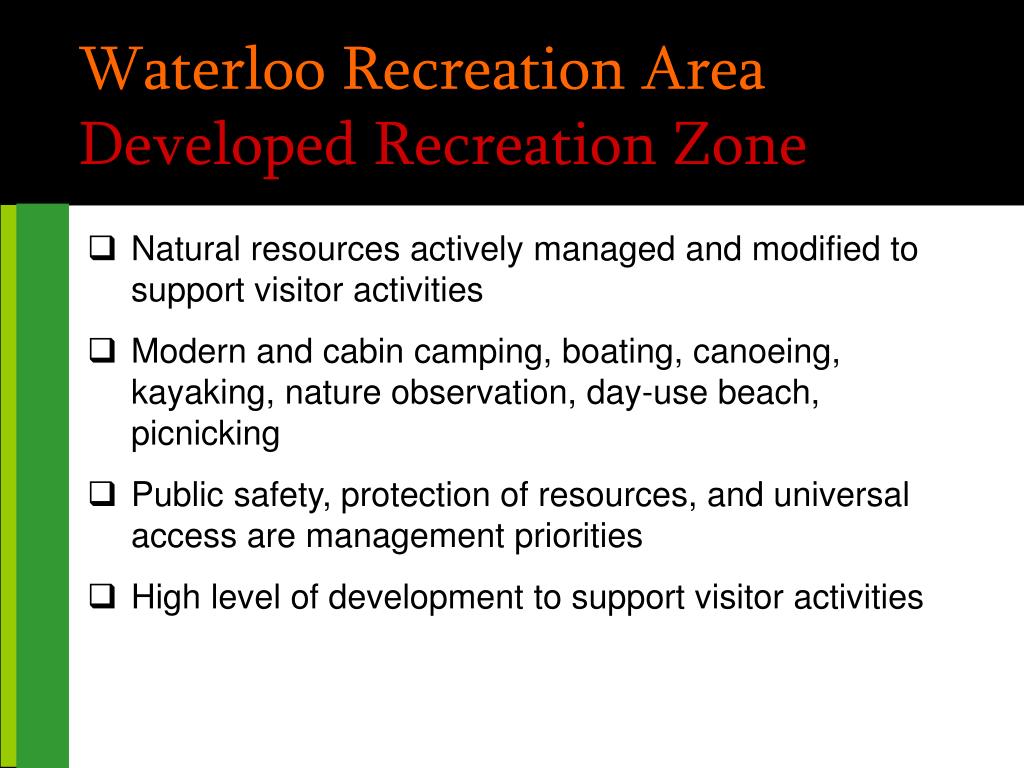 Waterloo Recreation Area
Developed Recreation Zone

❑ Natural resources actively managed and modified to support visitor activities

❑ Modern and cabin camping, boating, canoeing, kayaking, nature observation, day-use beach, picnicking

❑ Public safety, protection of resources, and universal access are management priorities

❑ High level of development to support visitor activities